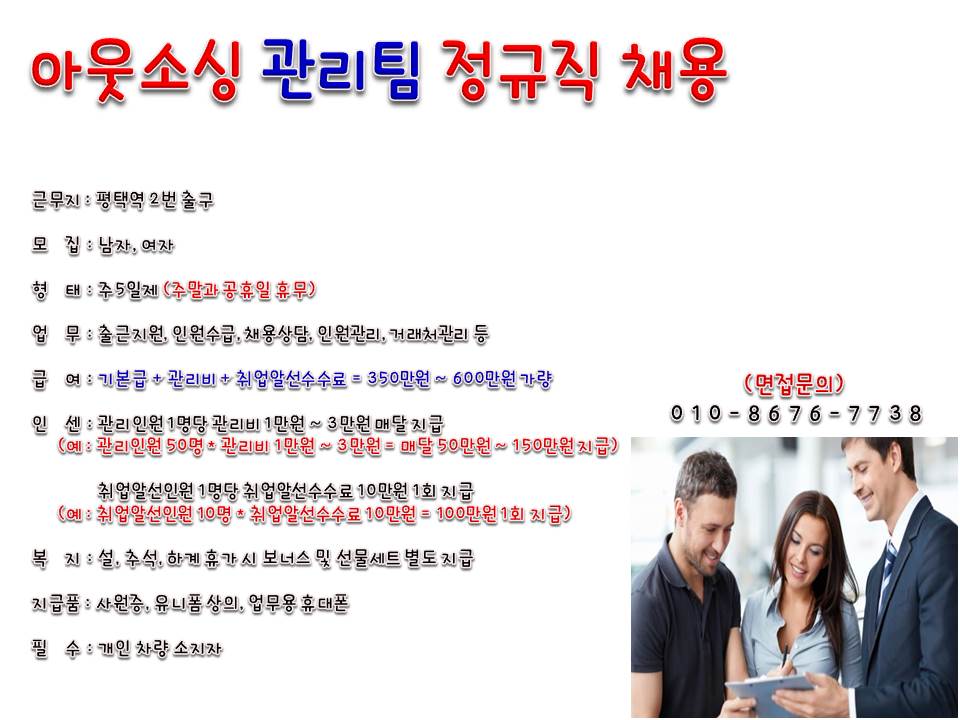 아웃소싱 관리팀 정규직 채용

근무지 : 평택역 2번 출구

모 집 : 남자, 여자

형 태 : 주5일제 (주말과 공휴일 휴무)

업 무 : 출근지원, 인원수급, 채용상담, 인원관리, 거래처관리 등

급 여 : 기본급 + 관리비 + 취업알선수수료 = 350만원 ~ 600만원 가량

인 센 : 관리인원 1명당 관리비 1만원 ~ 3만원 매달 지급
(예 : 관리인원 50명 * 관리비 1만원 ~ 3만원 = 매달 50만원 ~ 150만원 지급)

취업알선인원 1명당 취업알선수수료 10만원 1회 지급
(예 : 취업알선인원 10명 * 취업알선수수료 10만원 = 100만원 1회 지급)

복 지 : 설, 추석, 하계 휴가 시 보너스 및 선물세트 별도 지급

지급품 : 사원증, 유니폼 상의, 업무용 휴대폰

필 수 : 개인 차량 소지자

(면접문의)
010-8676-7738